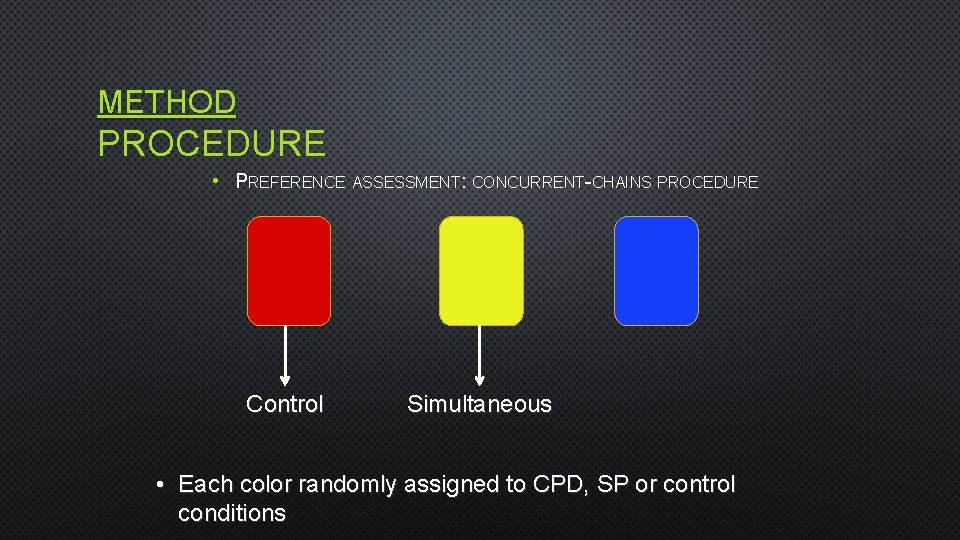 METHOD
PROCEDURE

• PREFERENCE ASSESSMENT: CONCURRENT-CHAINS PROCEDURE

Control

Simultaneous

• Each color randomly assigned to CPD, SP or control conditions